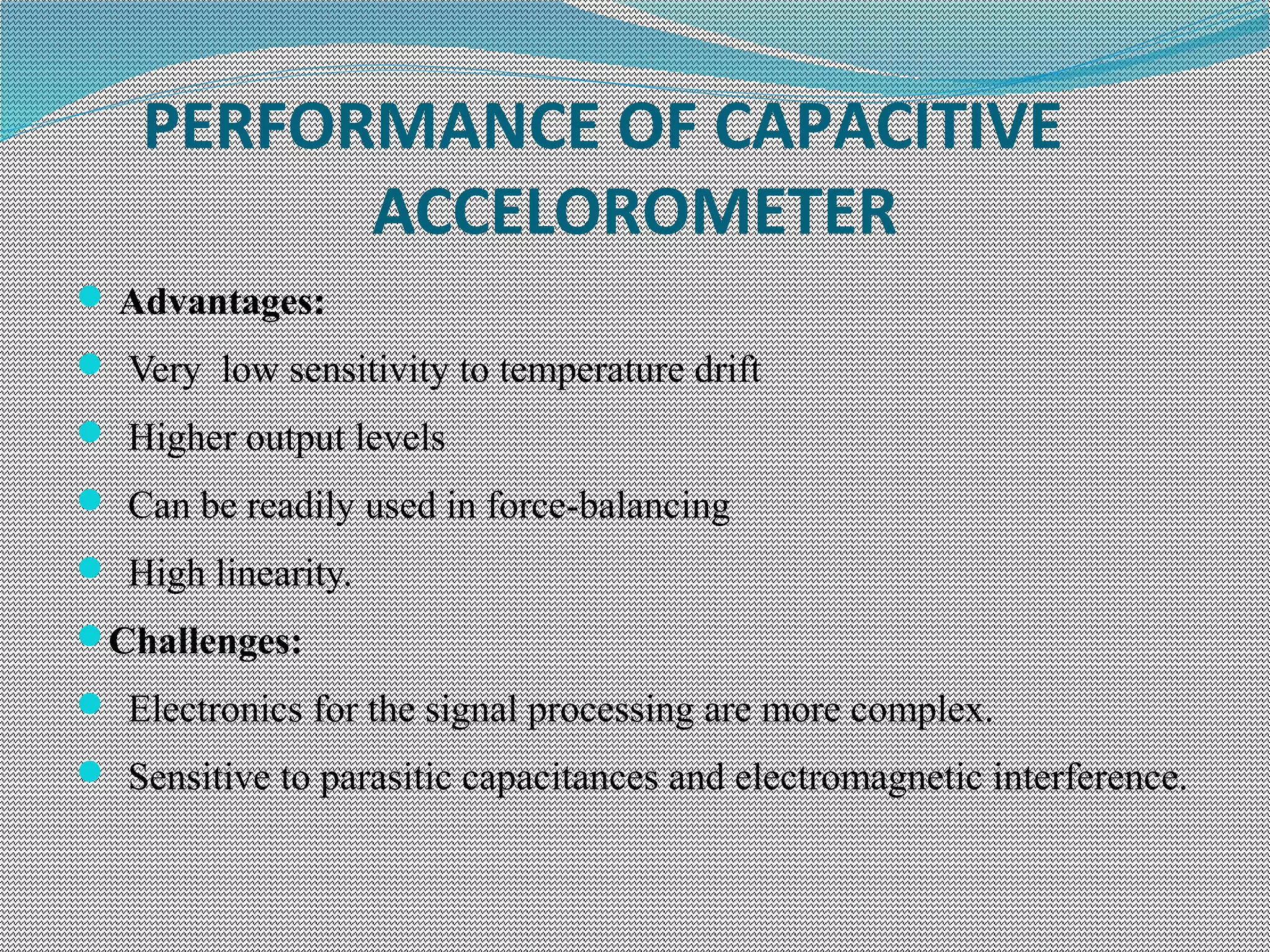 PERFORMANCE OF CAPACITIVE ACCELOROMETER

Advantages:

Very low sensitivity to temperature drift

Higher output levels

Can be readily used in force-balancing

High linearity.

Challenges:

Electronics for the signal processing are more complex.

Sensitive to parasitic capacitances and electromagnetic interference.